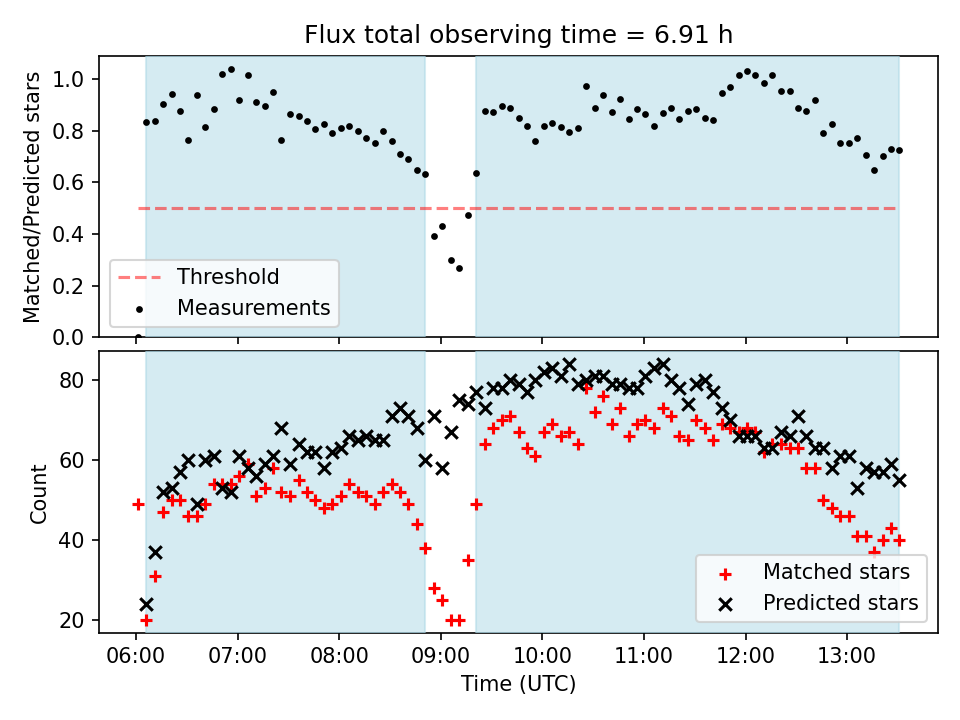 Flux total observing time = 6.91 h

Matched/Predicted stars

1.0
0.8
0.6
0.4
0.2
0.0

Threshold
Measurements

Count

80
60
40
20

Matched stars
Predicted stars

06:00
07:00
08:00
09:00
10:00
11:00
12:00
13:00

Time (UTC)